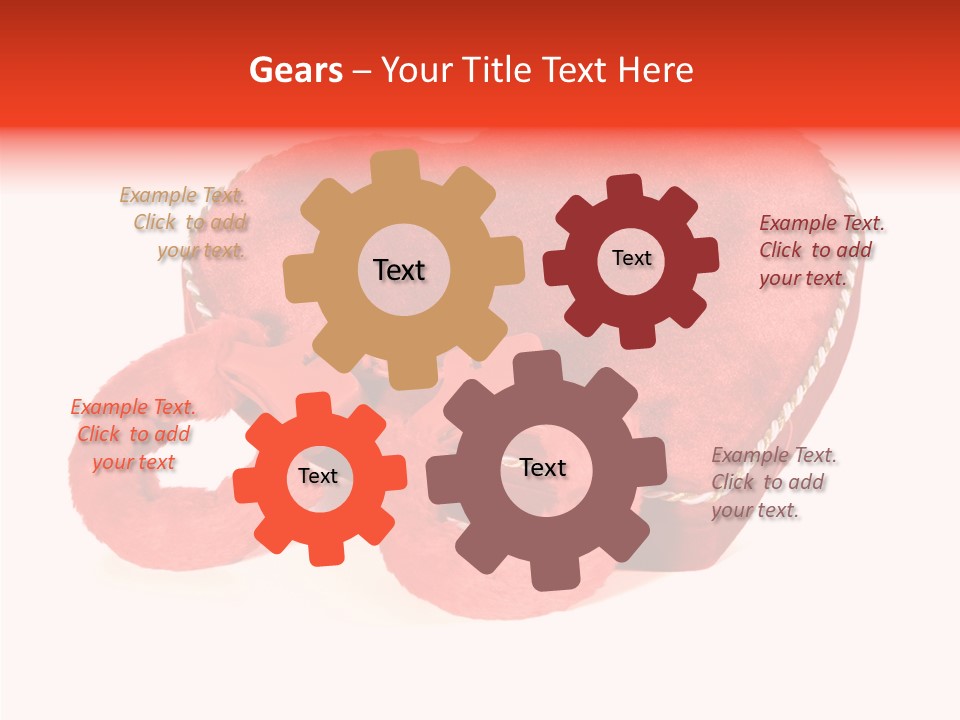 Gears – Your Title Text Here

Example Text. Click to add your text.

Text

Text

Example Text. Click to add your text.

Example Text. Click to add your text

Text

Text

Example Text. Click to add your text.